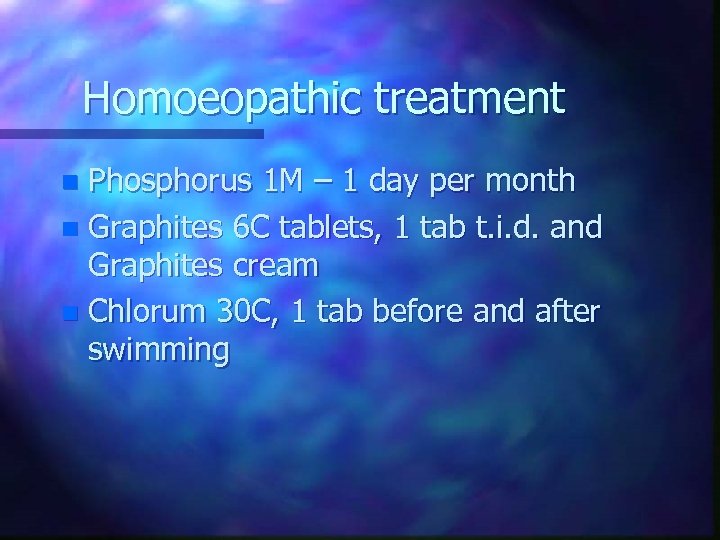 Homoeopathic treatment

- Phosphorus 1M – 1 day per month
- Graphites 6C tablets, 1 tab t.i.d. and Graphites cream
- Chlorum 30C, 1 tab before and after swimming